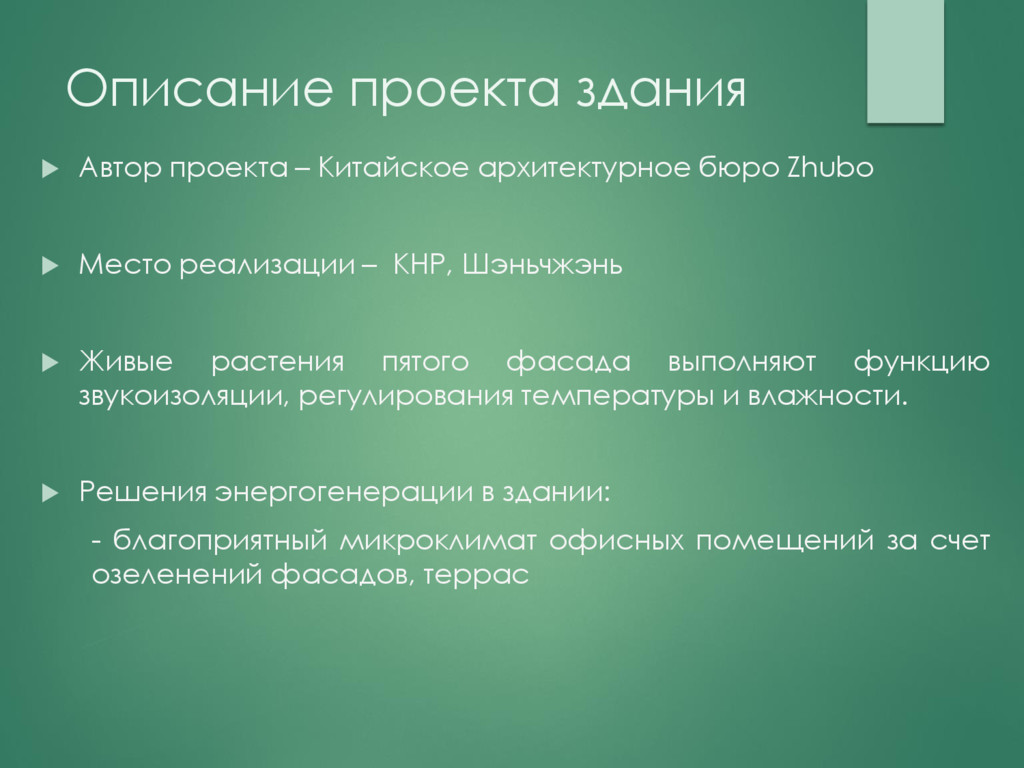 Описание проекта здания

Автор проекта – Китайское архитектурное бюро Zhubo

Место реализации – КНР, Шэньчжэнь

Живые растения пятого фасада выполняют функцию звукоизоляции, регулирования температуры и влажности.

Решения энергогенерации в здании:

- благоприятный микроклимат офисных помещений за счет озеленений фасадов, террас